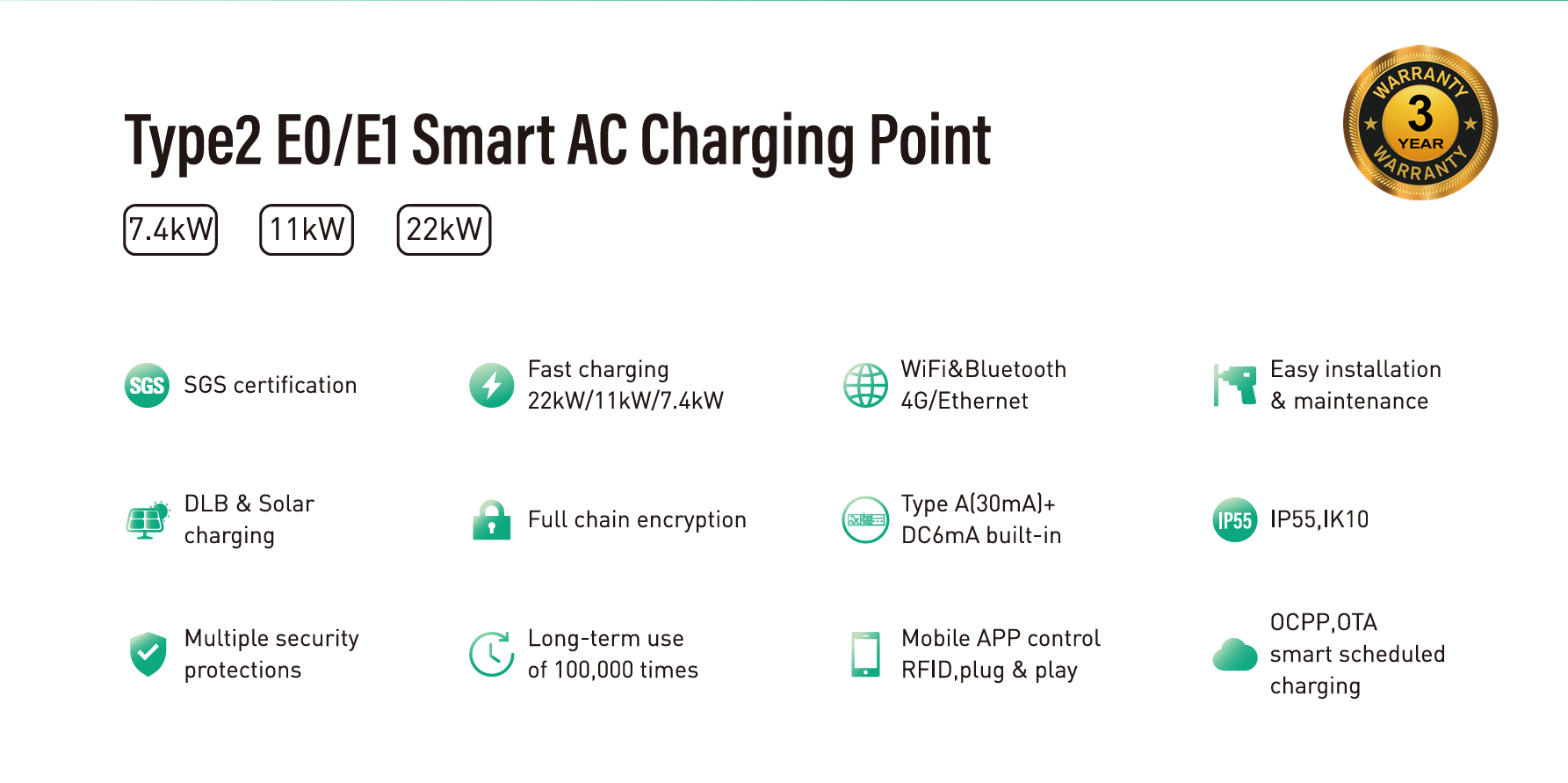 Type2 E0/E1 Smart AC Charging Point

WARRANTY 3 YEAR WARRANTY

7.4kW 11kW 22kW

SGS SGS certification

Fast charging 22kW/11kW/7.4kW

WiFi&Bluetooth 4G/Ethernet

Easy installation & maintenance

DLB & Solar charging

Full chain encryption

Type A(30mA)+ DC6mA built-in

IP55 IP55,IK10

Multiple security protections

Long-term use of 100,000 times

Mobile APP control RFID,plug & play

OCPP,OTA smart scheduled charging